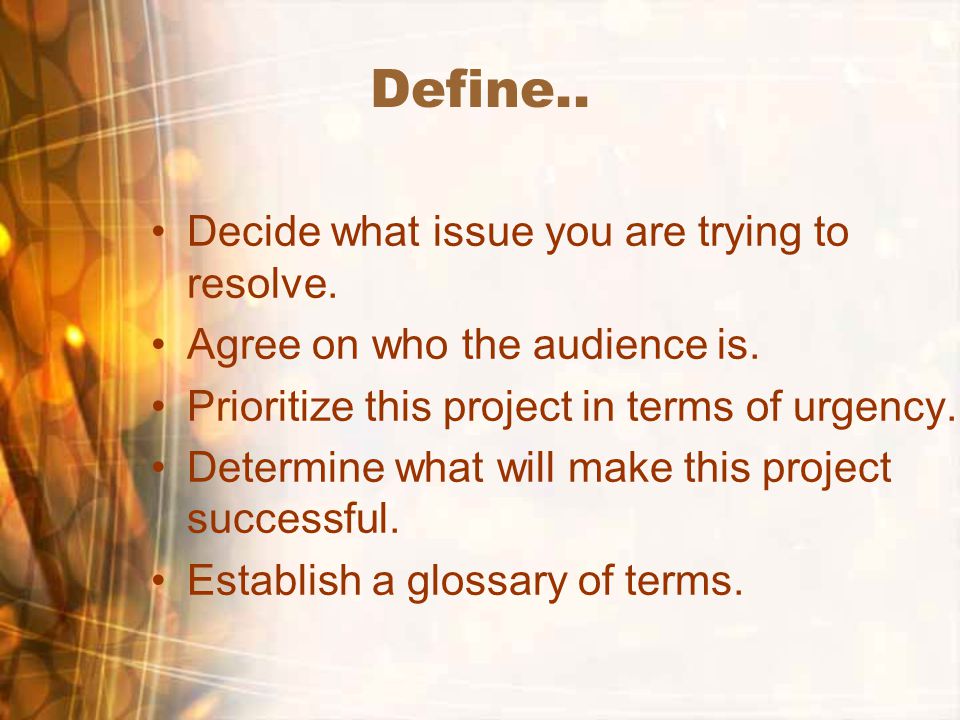 Define..

• Decide what issue you are trying to resolve.
• Agree on who the audience is.
• Prioritize this project in terms of urgency.
• Determine what will make this project successful.
• Establish a glossary of terms.